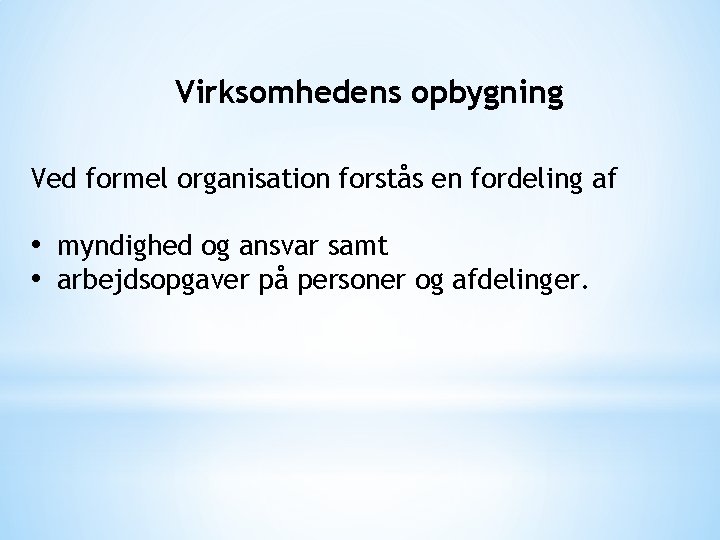 Virksomhedens opbygning

Ved formel organisation forstås en fordeling af

• myndighed og ansvar samt
• arbejdsopgaver på personer og afdelinger.